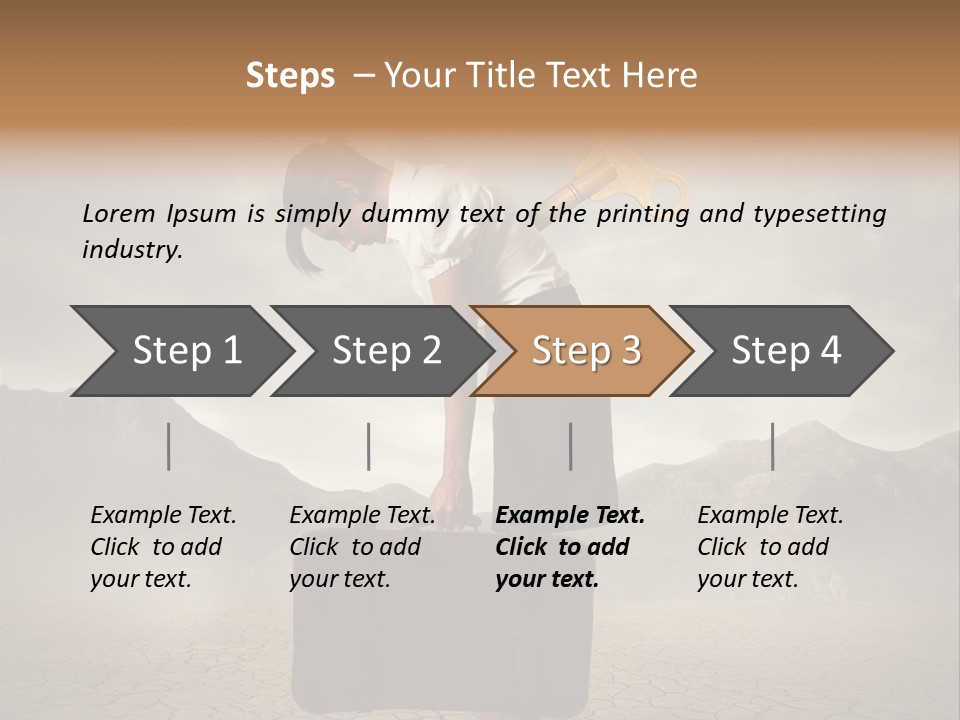 Steps – Your Title Text Here

Lorem Ipsum is simply dummy text of the printing and typesetting industry.

Step 1

Step 2

Step 3

Step 4

Example Text. Click to add your text.

Example Text. Click to add your text.

Example Text. Click to add your text.

Example Text. Click to add your text.